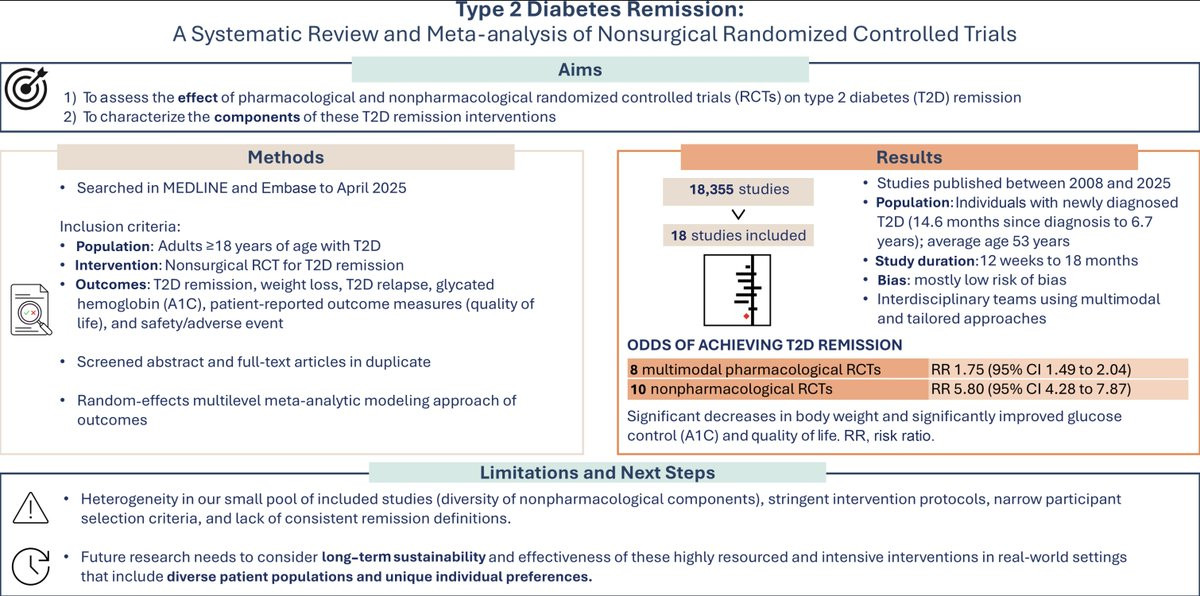 Type 2 Diabetes Remission:
A Systematic Review and Meta-analysis of Nonsurgical Randomized Controlled Trials

Aims

1) To assess the effect of pharmacological and nonpharmacological randomized controlled trials (RCTs) on type 2 diabetes (T2D) remission
2) To characterize the components of these T2D remission interventions

Methods

• Searched in MEDLINE and Embase to April 2025

Inclusion criteria:
• Population: Adults ≥18 years of age with T2D
• Intervention: Nonsurgical RCT for T2D remission
• Outcomes: T2D remission, weight loss, T2D relapse, glycated hemoglobin (A1C), patient-reported outcome measures (quality of life), and safety/adverse event

• Screened abstract and full-text articles in duplicate

• Random-effects multilevel meta-analytic modeling approach of outcomes

Results

18,355 studies

18 studies included

• Studies published between 2008 and 2025
• Population: Individuals with newly diagnosed T2D (14.6 months since diagnosis to 6.7 years); average age 53 years
• Study duration: 12 weeks to 18 months
• Bias: mostly low risk of bias
• Interdisciplinary teams using multimodal and tailored approaches

ODDS OF ACHIEVING T2D REMISSION

| 8 multimodal pharmacological RCTs | RR 1.75 (95% CI 1.49 to 2.04) |
|---|---|
| 10 nonpharmacological RCTs | RR 5.80 (95% CI 4.28 to 7.87) |

Significant decreases in body weight and significantly improved glucose control (A1C) and quality of life. RR, risk ratio.

Limitations and Next Steps

• Heterogeneity in our small pool of included studies (diversity of nonpharmacological components), stringent intervention protocols, narrow participant selection criteria, and lack of consistent remission definitions.

• Future research needs to consider long-term sustainability and effectiveness of these highly resourced and intensive interventions in real-world settings that include diverse patient populations and unique individual preferences.